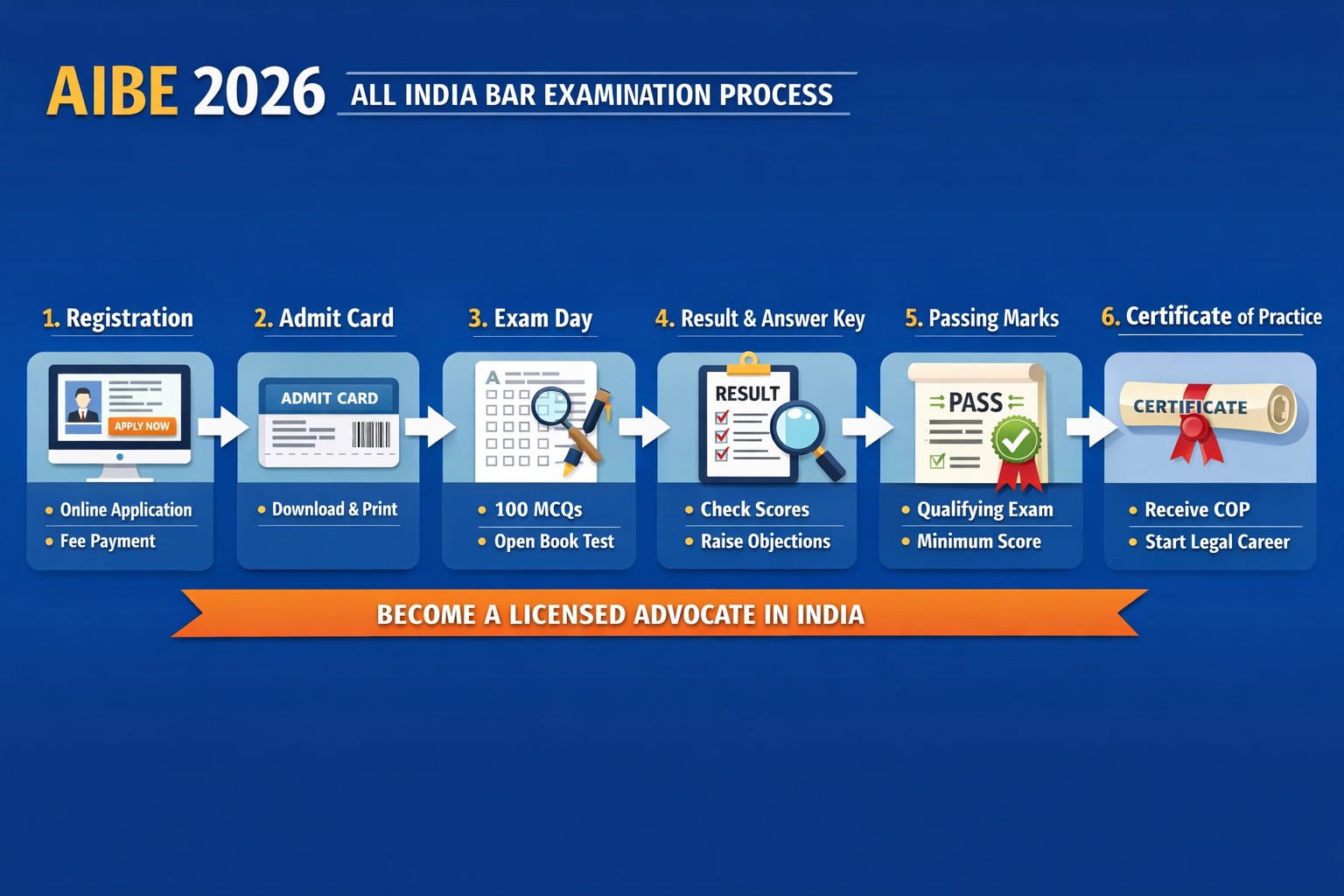 AIBE 2026 ALL INDIA BAR EXAMINATION PROCESS

1. Registration
APPLY NOW
• Online Application
• Fee Payment

2. Admit Card
ADMIT CARD
• Download & Print

3. Exam Day
A
• 100 MCQs
• Open Book Test

4. Result & Answer Key
RESULT
• Check Scores
• Raise Objections

5. Passing Marks
PASS
• Qualifying Exam
• Minimum Score

6. Certificate of Practice
CERTIFICATE
• Receive COP
• Start Legal Career

BECOME A LICENSED ADVOCATE IN INDIA